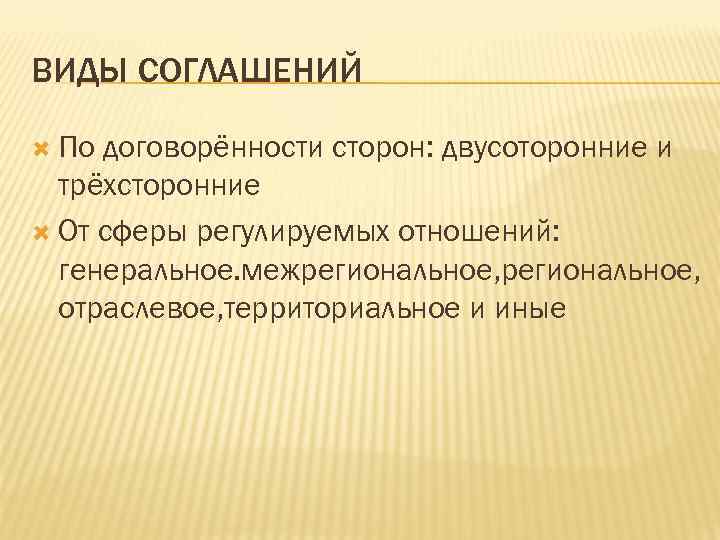 ВИДЫ СОГЛАШЕНИЙ

По договорённости сторон: двусоторонние и трёхсторонние

От сферы регулируемых отношений: генеральное.межрегиональное,региональное, отраслевое,территориальное и иные